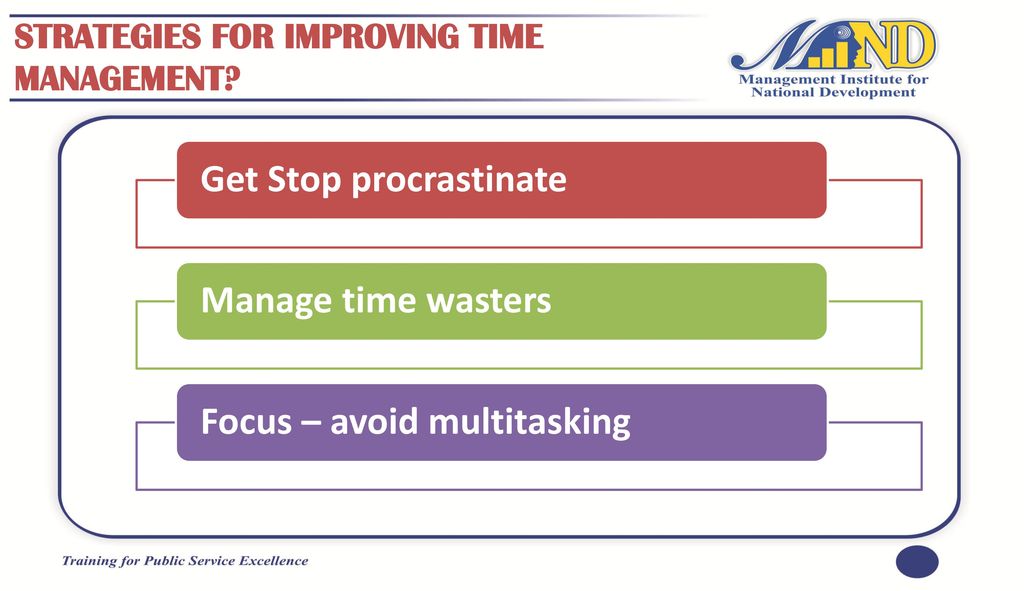 STRATEGIES FOR IMPROVING TIME MANAGEMENT?

MIND
Management Institute for National Development

Get Stop procrastinate

Manage time wasters

Focus – avoid multitasking

Training for Public Service Excellence